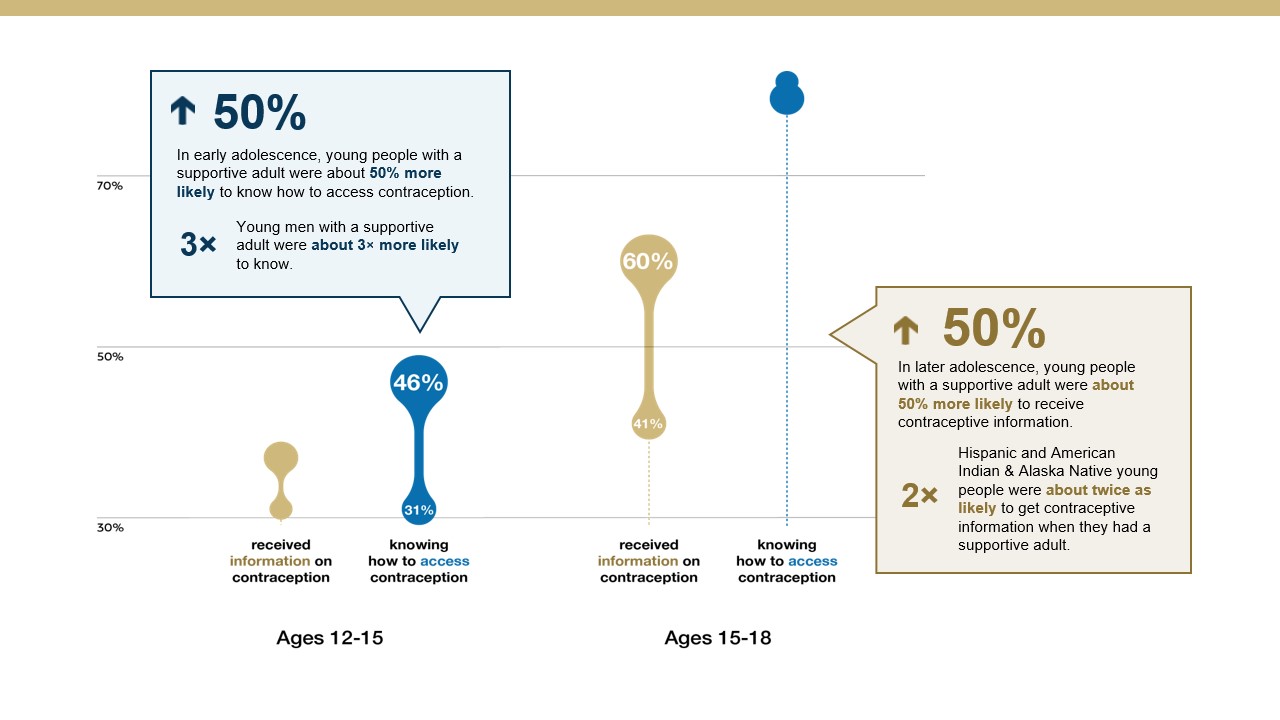 ↑ 50%

In early adolescence, young people with a supportive adult were about 50% more likely to know how to access contraception.

3× Young men with a supportive adult were about 3× more likely to know.

70%

50%

30%

46%

31%

60%

41%

↑ 50%

In later adolescence, young people with a supportive adult were about 50% more likely to receive contraceptive information.

2× Hispanic and American Indian & Alaska Native young people were about twice as likely to get contraceptive information when they had a supportive adult.

received information on contraception

knowing how to access contraception

received information on contraception

knowing how to access contraception

Ages 12-15

Ages 15-18